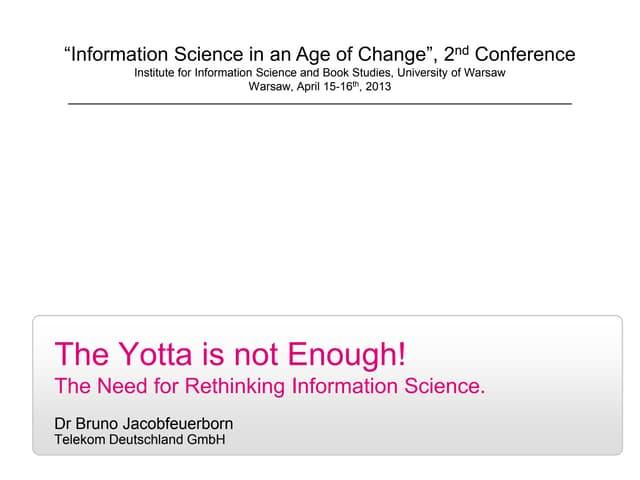 “Information Science in an Age of Change”, 2$^{nd}$ Conference
Institute for Information Science and Book Studies, University of Warsaw
Warsaw, April 15-16$^{th}$, 2013

The Yotta is not Enough!
The Need for Rethinking Information Science.

Dr Bruno Jacobfeuerborn
Telekom Deutschland GmbH